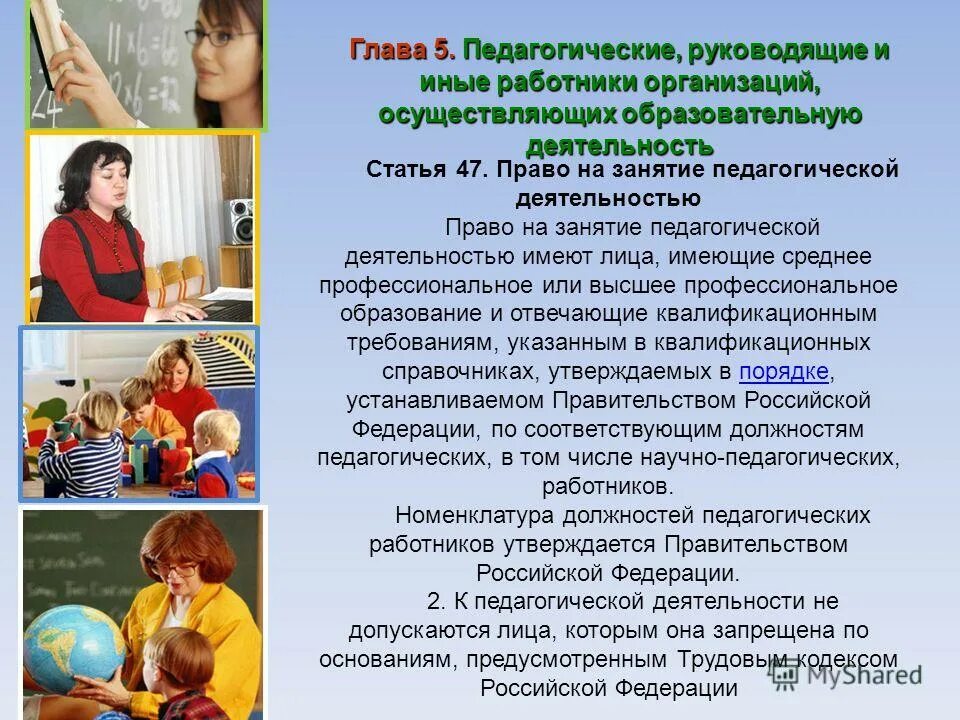 Глава 5. Педагогические, руководящие и иные работники организаций, осуществляющих образовательную деятельность

Статья 47. Право на занятие педагогической деятельностью

Право на занятие педагогической деятельностью имеют лица, имеющие среднее профессиональное или высшее профессиональное образование и отвечающие квалификационным требованиям, указанным в квалификационных справочниках, утверждаемых в порядке, устанавливаемом Правительством Российской Федерации, по соответствующим должностям педагогических, в том числе научно-педагогических, работников.

Номенклатура должностей педагогических работников утверждается Правительством Российской Федерации.

2. К педагогической деятельности не допускаются лица, которым она запрещена по основаниям, предусмотренным Трудовым кодексом Российской Федерации

MyShared